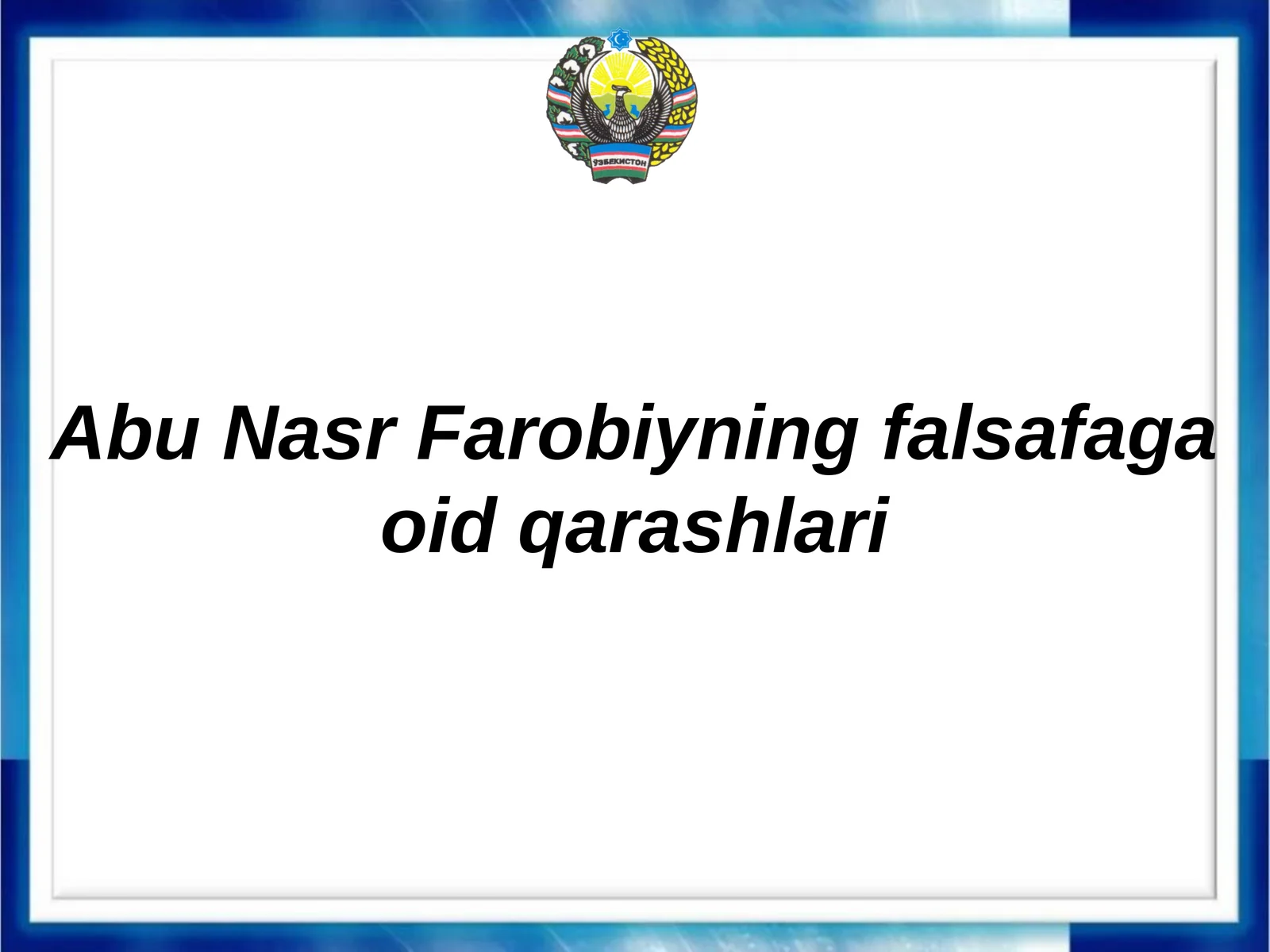 ЎЗБЕКИСТОН

Abu Nasr Farobiyning falsafaga oid qarashlari